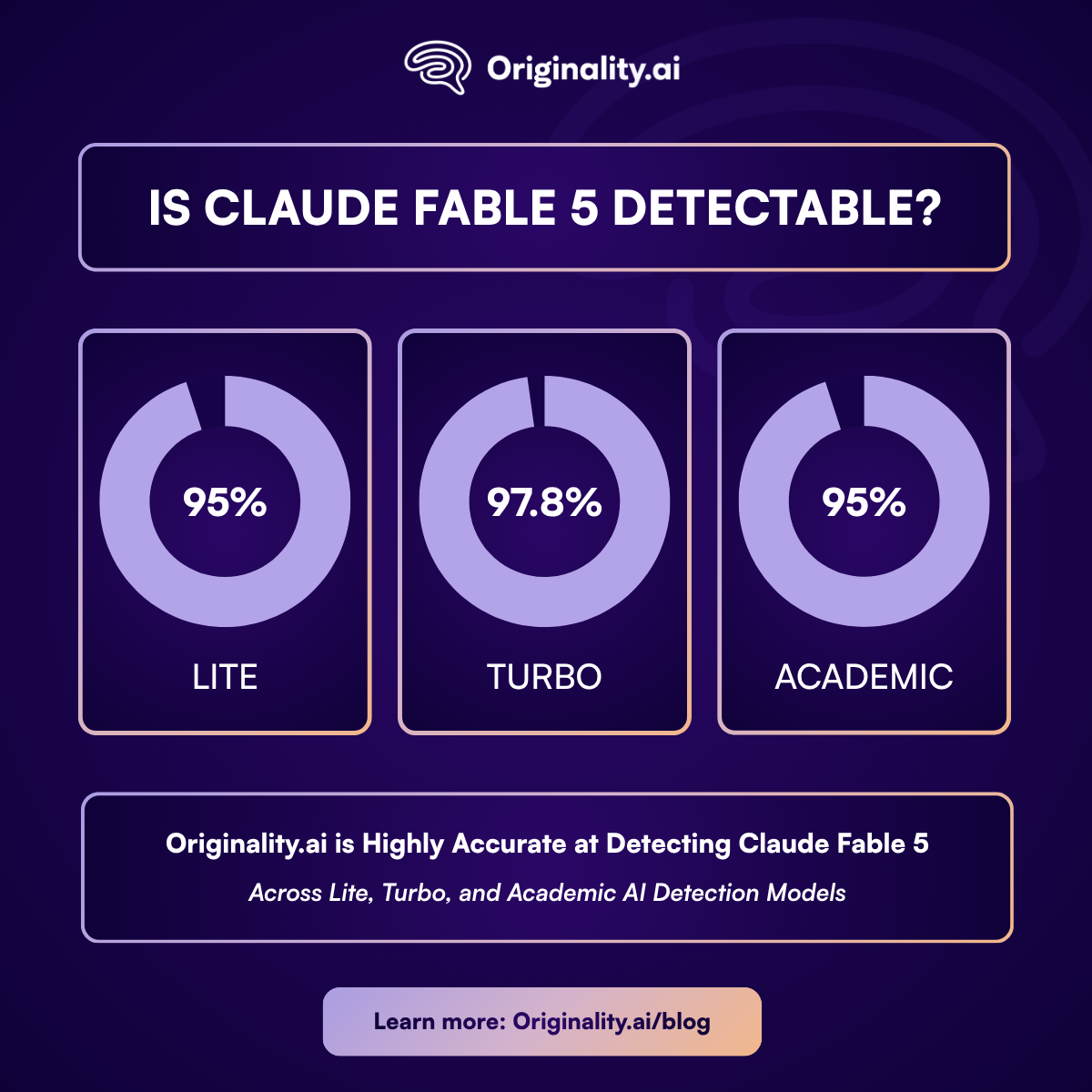 Originality.ai

IS CLAUDE FABLE 5 DETECTABLE?

95%

LITE

97.8%

TURBO

95%

ACADEMIC

Originality.ai is Highly Accurate at Detecting Claude Fable 5

Across Lite, Turbo, and Academic AI Detection Models

Learn more: Originality.ai/blog